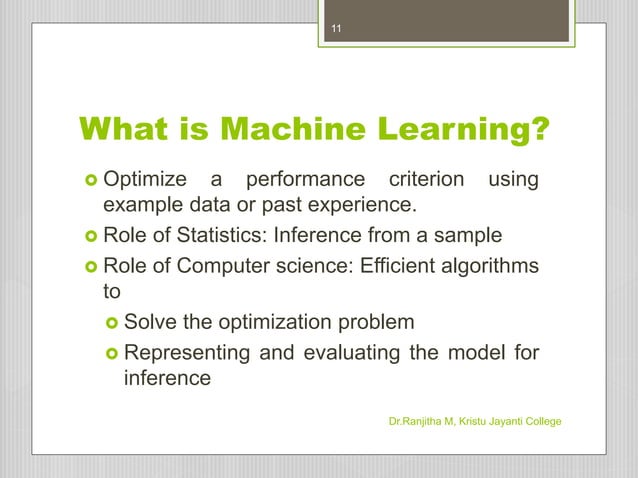 11

What is Machine Learning?

Optimize a performance criterion using example data or past experience.

Role of Statistics: Inference from a sample

Role of Computer science: Efficient algorithms to

Solve the optimization problem

Representing and evaluating the model for inference

Dr.Ranjitha M, Kristu Jayanti College